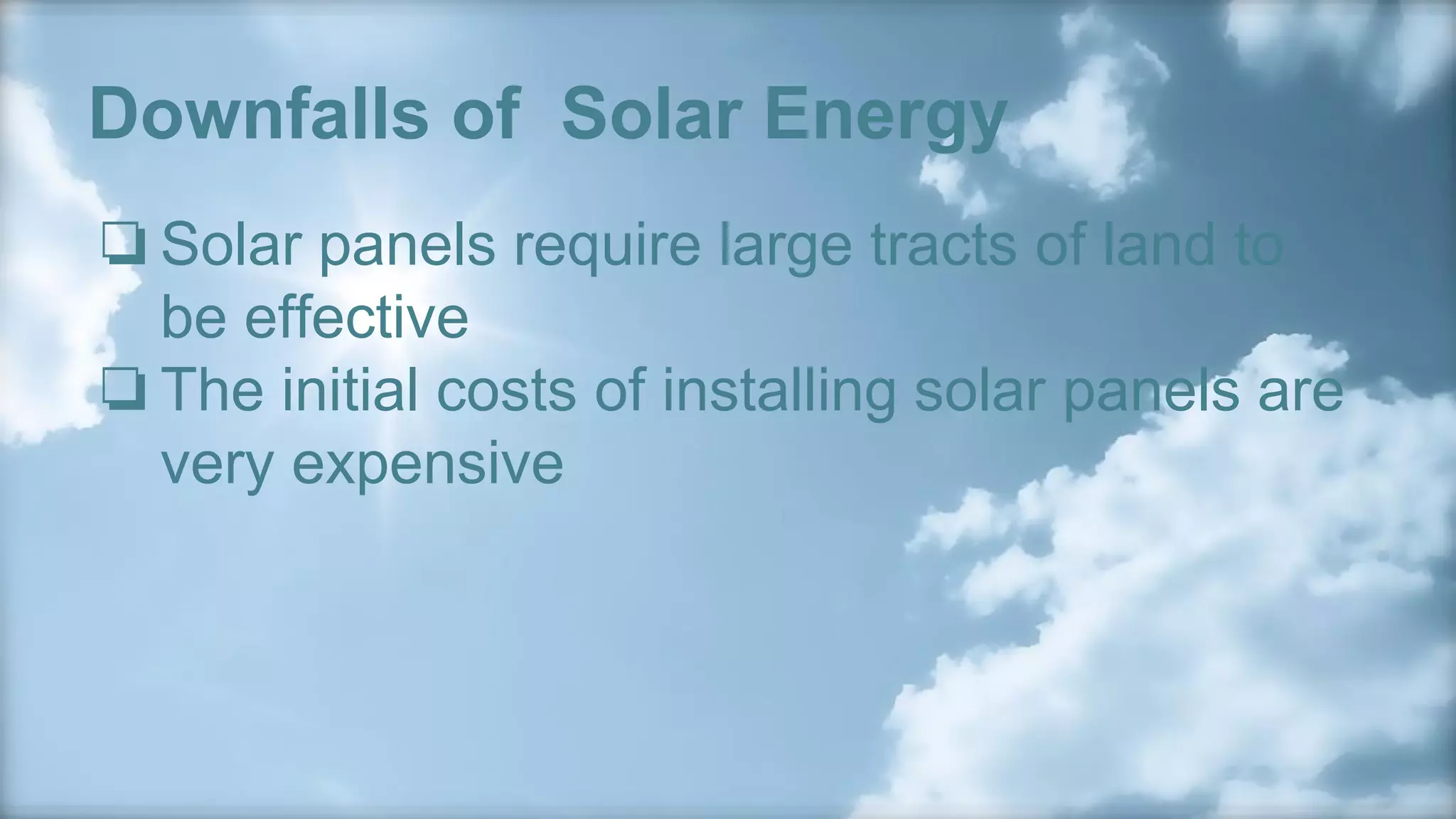 Downfalls of  Solar Energy

❑ Solar panels require large tracts of land to be effective
❑ The initial costs of installing solar panels are very expensive